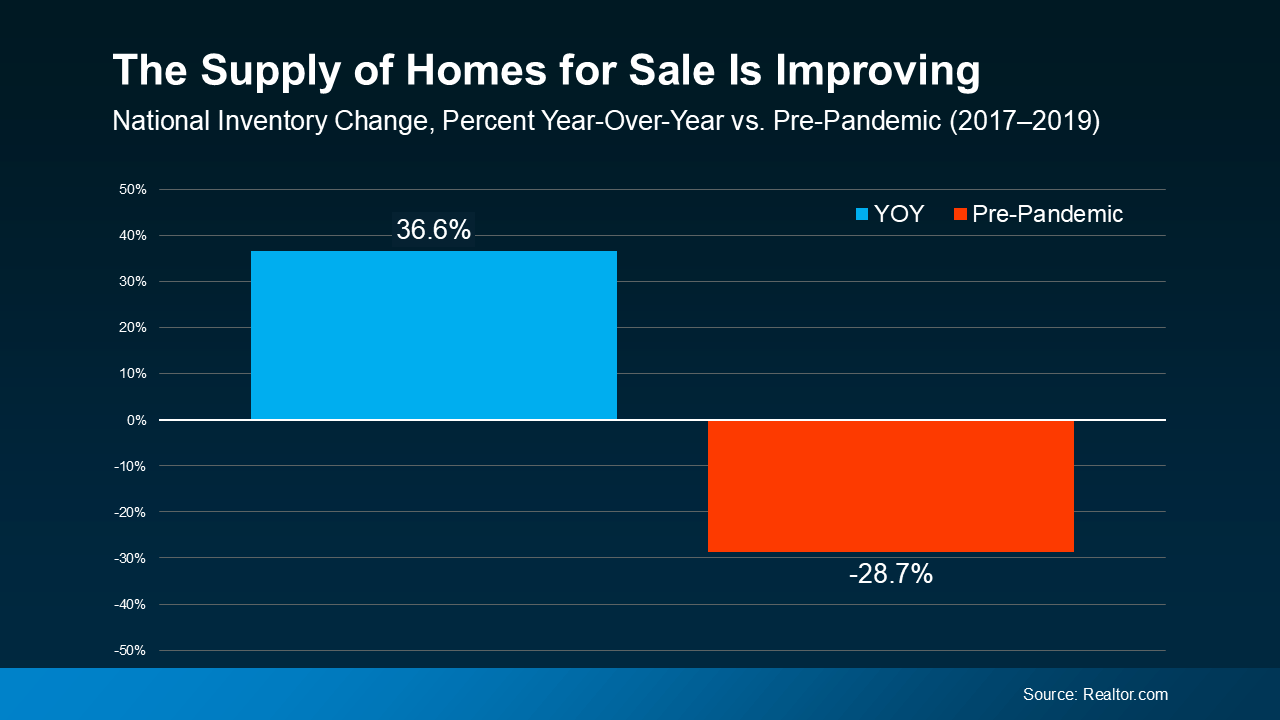 The Supply of Homes for Sale Is Improving
National Inventory Change, Percent Year-Over-Year vs. Pre-Pandemic (2017–2019)

50%
40%
30%
20%
10%
0%
-10%
-20%
-30%
-40%
-50%

YOY Pre-Pandemic

36.6%
-28.7%

Source: Realtor.com